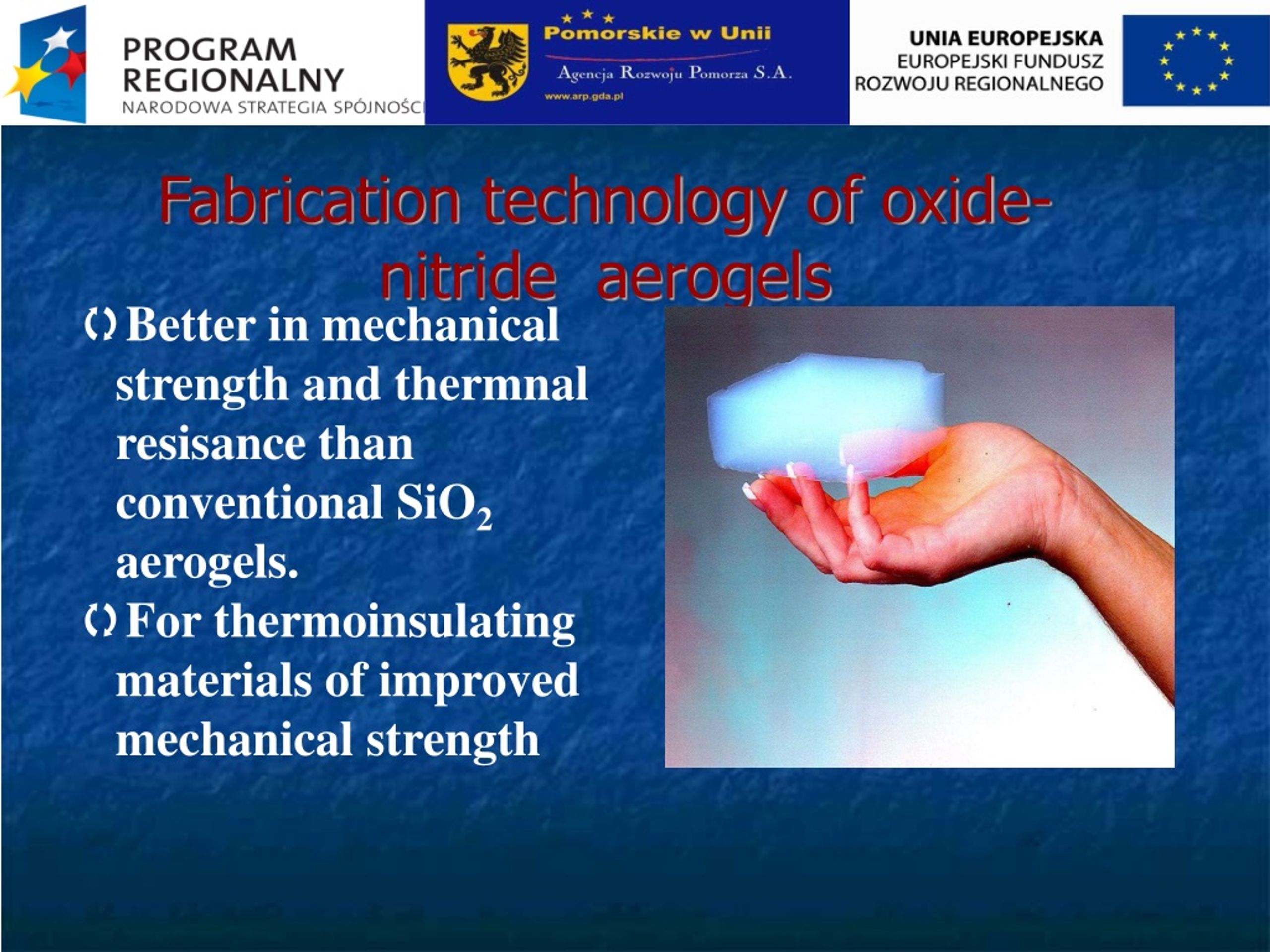 PROGRAM REGIONALNY
NARODOWA STRATEGIA SPÓJNOŚCI

Pomorskie w Unii
Agencja Rozwoju Pomorza S.A.
www.arp.gda.pl

UNIA EUROPEJSKA
EUROPEJSKI FUNDUSZ
ROZWOJU REGIONALNEGO

Fabrication technology of oxide-nitride aerogels

Better in mechanical strength and thermnal resisance than conventional $SiO_2$ aerogels.

For thermoinsulating materials of improved mechanical strength